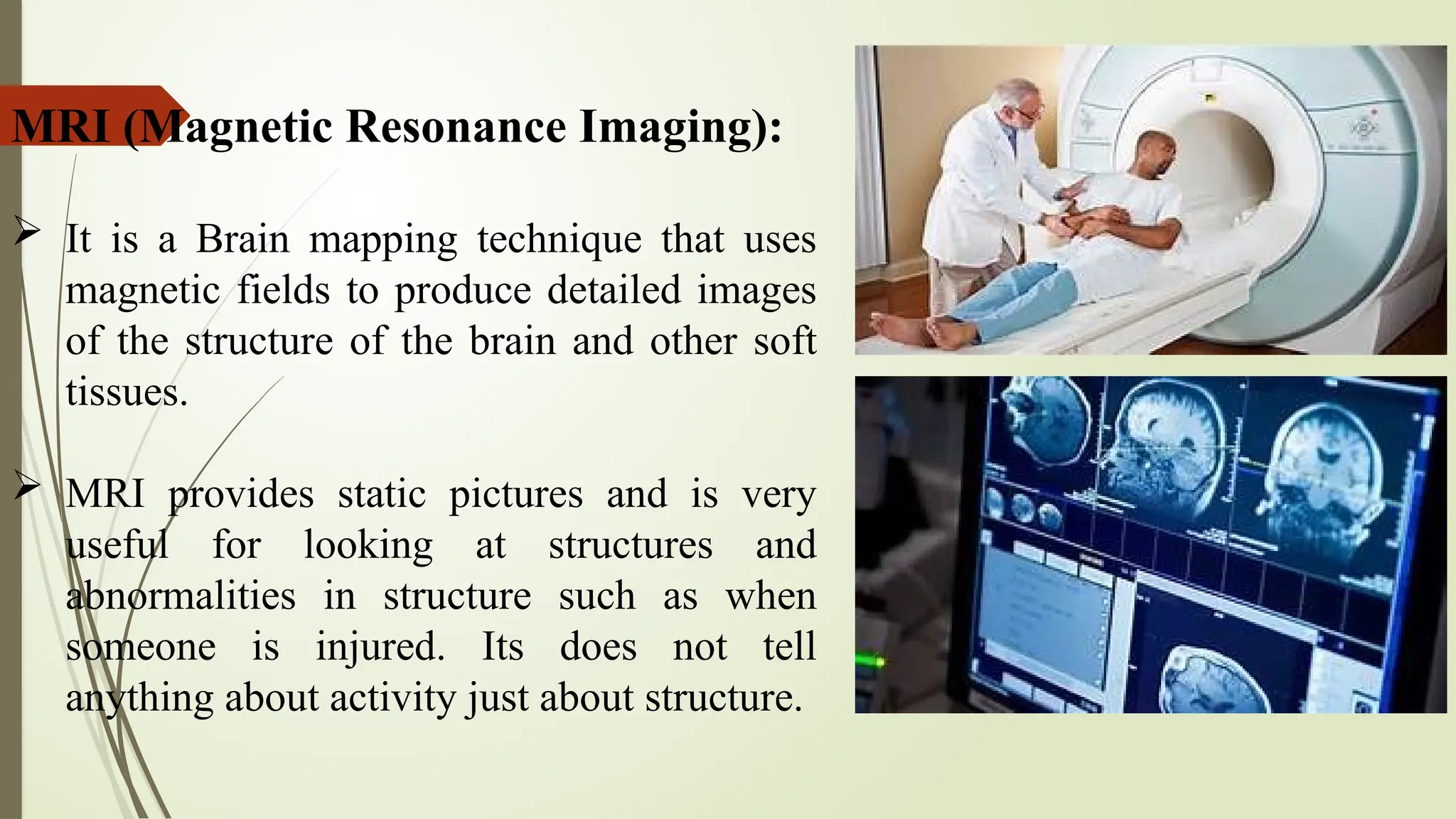 MRI (Magnetic Resonance Imaging):

➢ It is a Brain mapping technique that uses magnetic fields to produce detailed images of the structure of the brain and other soft tissues.

➢ MRI provides static pictures and is very useful for looking at structures and abnormalities in structure such as when someone is injured. Its does not tell anything about activity just about structure.